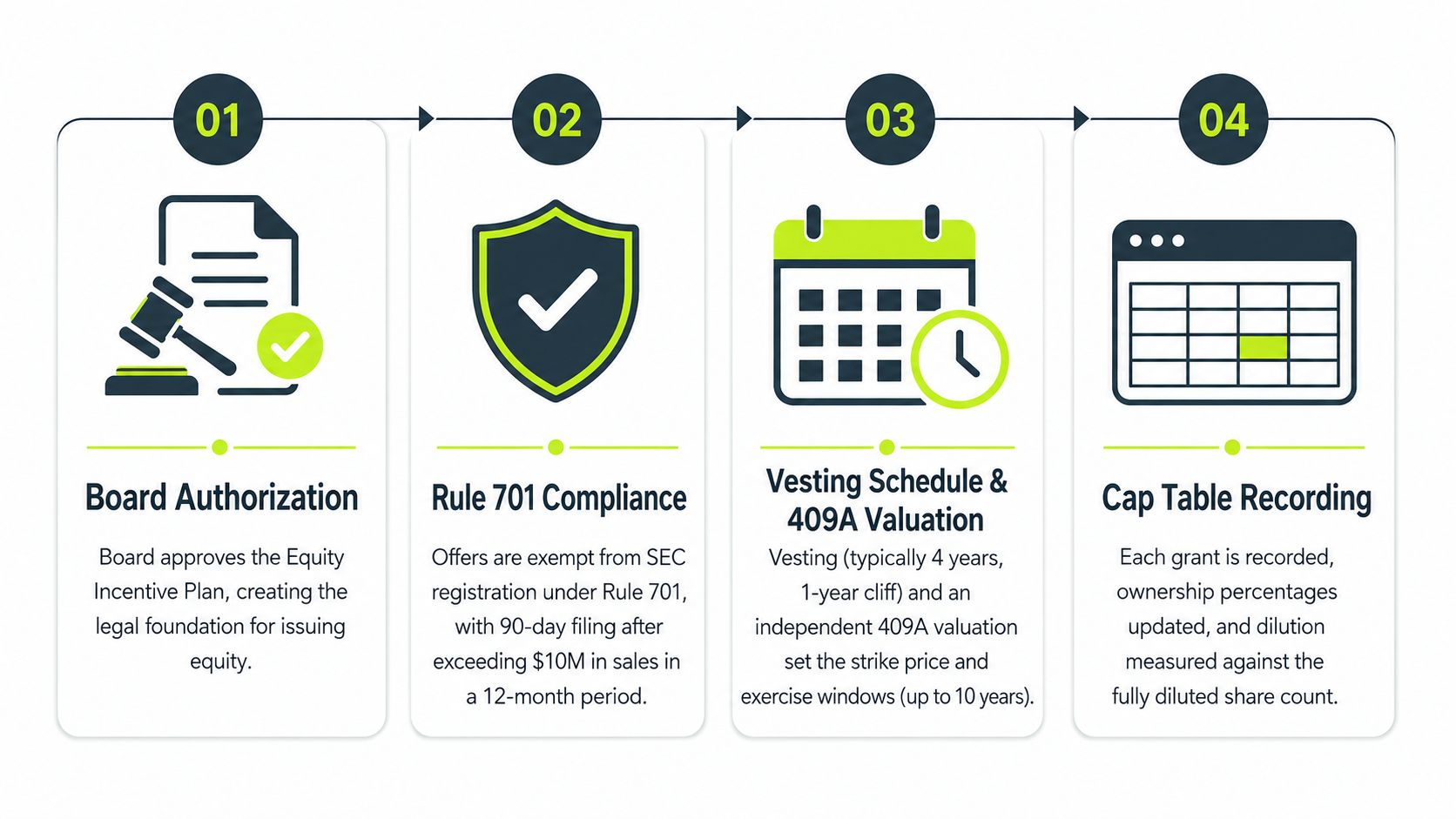 01

Board Authorization

Board approves the Equity Incentive Plan, creating the legal foundation for issuing equity.

02

Rule 701 Compliance

Offers are exempt from SEC registration under Rule 701, with 90-day filing after exceeding \$10M in sales in a 12-month period.

03

Vesting Schedule & 409A Valuation

Vesting (typically 4 years, 1-year cliff) and an independent 409A valuation set the strike price and exercise windows (up to 10 years).

04

Cap Table Recording

Each grant is recorded, ownership percentages updated, and dilution measured against the fully diluted share count.